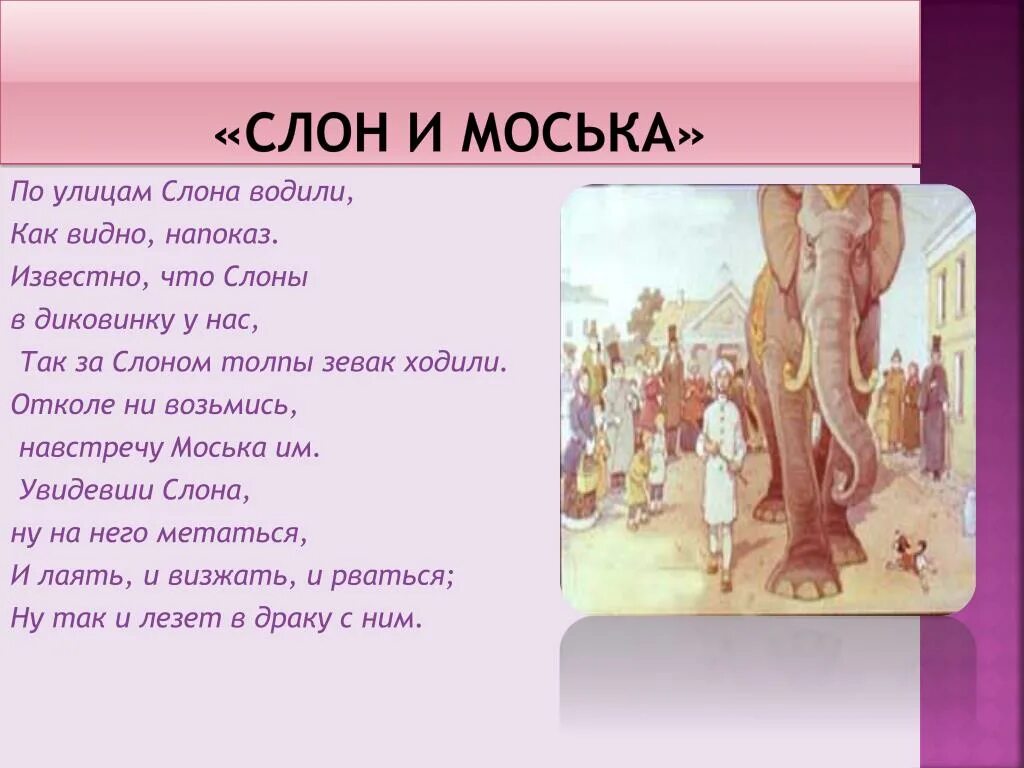 «СЛОН И МОСЬКА»

По улицам Слона водили,
Как видно, напоказ.
Известно, что Слоны
в диковинку у нас,
Так за Слоном толпы зевак ходили.
Отколе ни возьмись,
навстречу Моська им.
Увидевши Слона,
ну на него метаться,
И лаять, и визжать, и рваться;
Ну так и лезет в драку с ним.